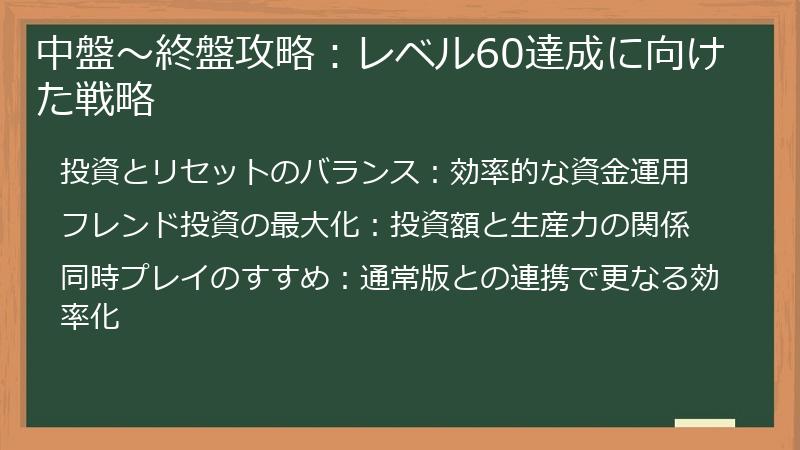 中盤～終盤攻略：レベル60達成に向けた戦略

投資とリセットのバランス：効率的な資金運用

フレンド投資の最大化：投資額と生産力の関係

同時プレイのすすめ：通常版との連携で更なる効率化